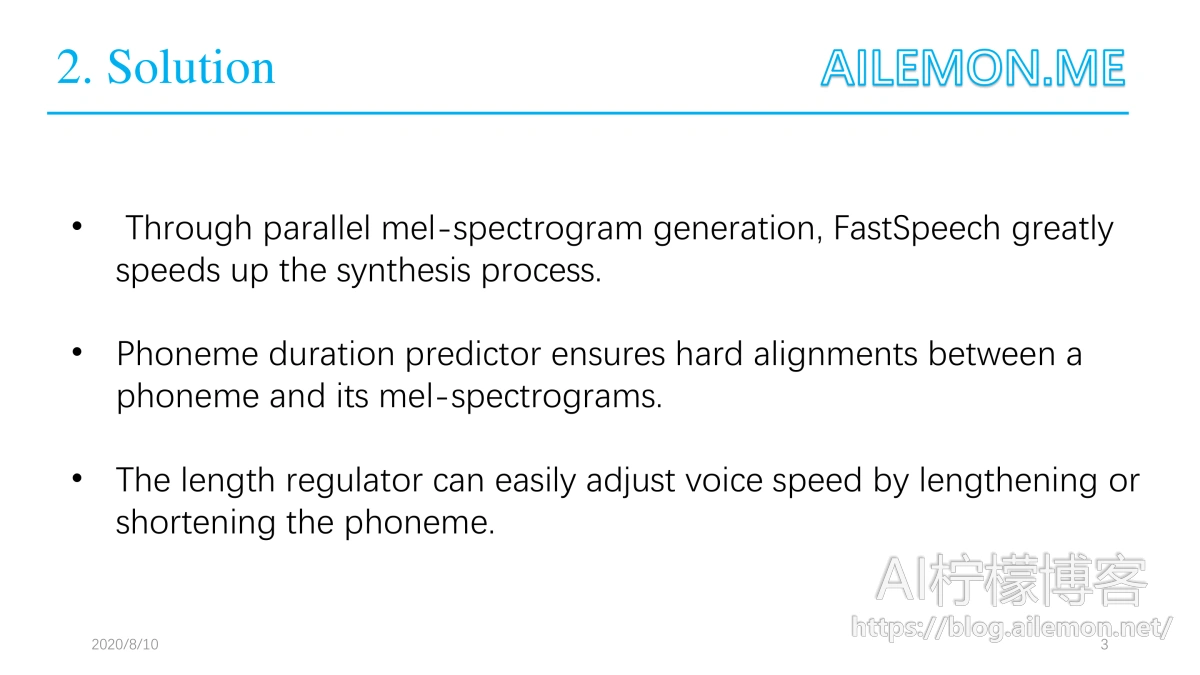 2. Solution

AILEMON.ME

• Through parallel mel-spectrogram generation, FastSpeech greatly speeds up the synthesis process.

• Phoneme duration predictor ensures hard alignments between a phoneme and its mel-spectrograms.

• The length regulator can easily adjust voice speed by lengthening or shortening the phoneme.

AI柠檬博客
https://blog.ailemon.net/

2020/8/10

3